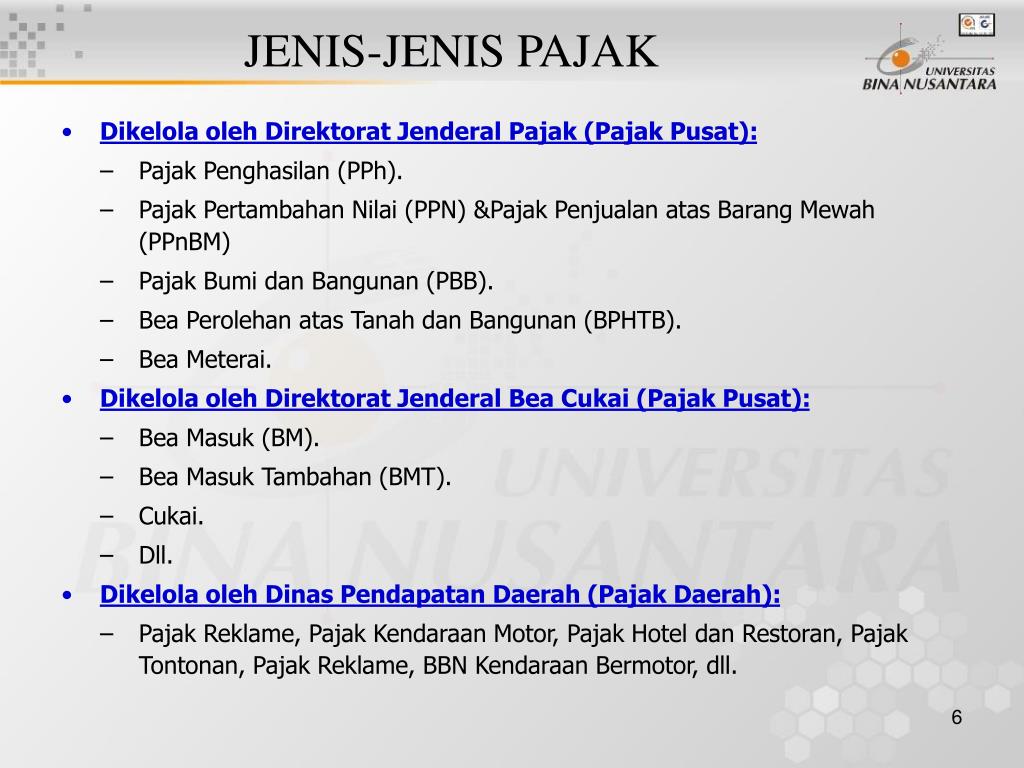 JENIS-JENIS PAJAK

UNIVERSITAS BINA NUSANTARA

• Dikelola oleh Direktorat Jenderal Pajak (Pajak Pusat):
– Pajak Penghasilan (PPh).
– Pajak Pertambahan Nilai (PPN) &Pajak Penjualan atas Barang Mewah (PPnBM)
– Pajak Bumi dan Bangunan (PBB).
– Bea Perolehan atas Tanah dan Bangunan (BPHTB).
– Bea Meterai.

• Dikelola oleh Direktorat Jenderal Bea Cukai (Pajak Pusat):
– Bea Masuk (BM).
– Bea Masuk Tambahan (BMT).
– Cukai.
– Dll.

• Dikelola oleh Dinas Pendapatan Daerah (Pajak Daerah):
– Pajak Reklame, Pajak Kendaraan Motor, Pajak Hotel dan Restoran, Pajak Tontonan, Pajak Reklame, BBN Kendaraan Bermotor, dll.

UNIVERSITAS BINA NUSANTARA

6